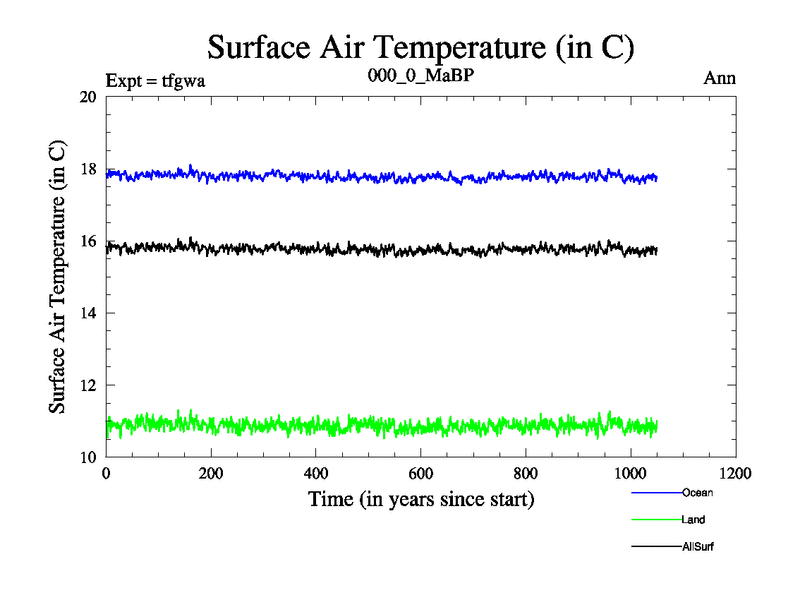 Surface Air Temperature (in C)

Expt = tfgwa

000_0_MaBP

Ann

Surface Air Temperature (in C)

20

18

16

14

12

10

0

200

400

600

800

1000

1200

Time (in years since start)

Ocean

Land

AllSurf